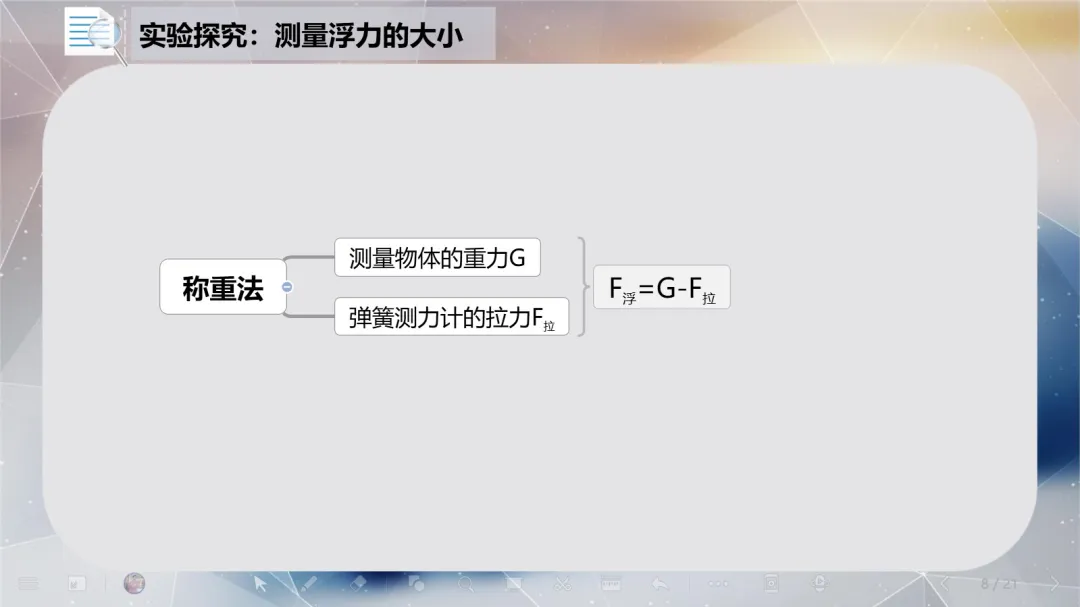 实验探究：测量浮力的大小

称重法

测量物体的重力G

弹簧测力计的拉力$F_{拉}$

$F_{浮}=G-F_{拉}$

8 / 21